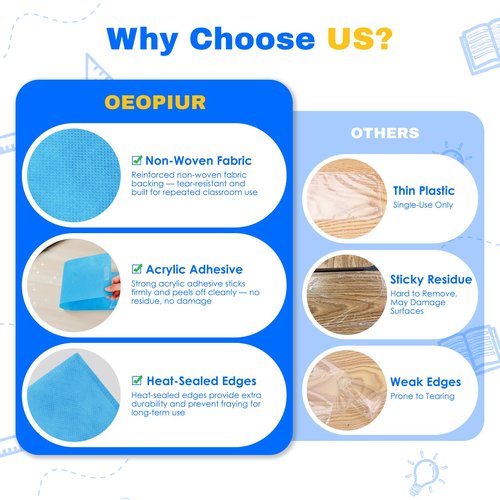 Why Choose US?

OEOPIUR

☑ Non-Woven Fabric
Reinforced non-woven fabric backing — tear-resistant and built for repeated classroom use

☑ Acrylic Adhesive
Strong acrylic adhesive sticks firmly and peels off cleanly — no residue, no damage

☑ Heat-Sealed Edges
Heat-sealed edges provide extra durability and prevent fraying for long-term use

OTHERS

Thin Plastic
Single-Use Only

Sticky Residue
Hard to Remove, May Damage Surfaces

Weak Edges
Prone to Tearing